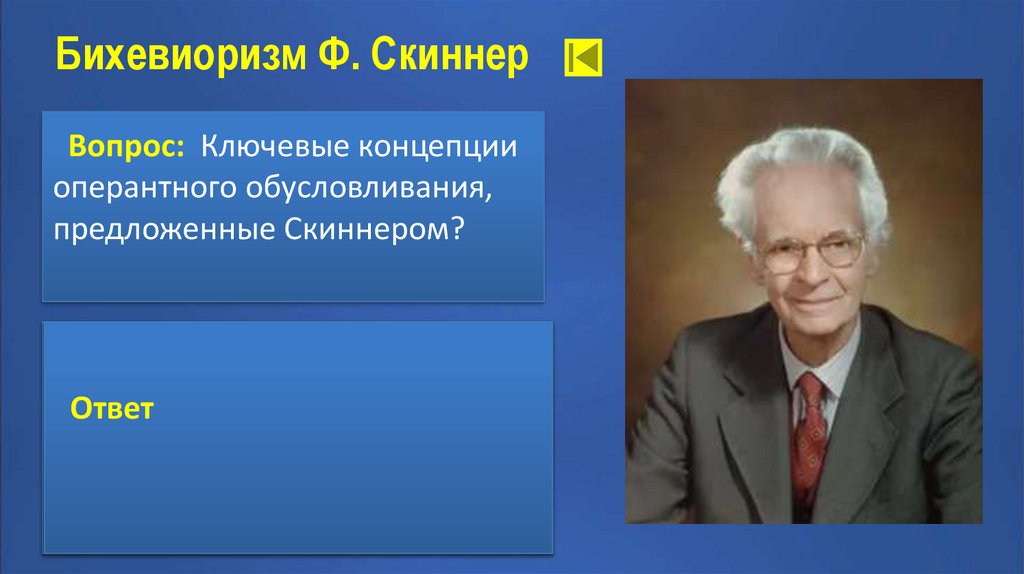 Бихевиоризм Ф. Скиннер

Вопрос: Ключевые концепции оперантного обусловливания, предложенные Скиннером?

Ответ